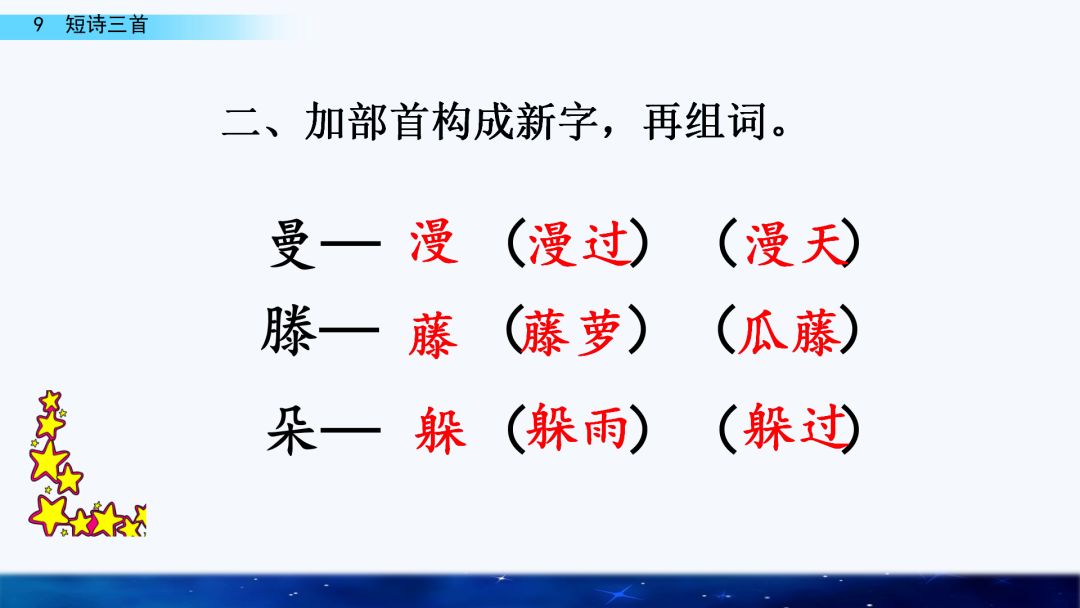 9 短诗三首

二、加部首构成新字，再组词。

曼— 漫 （漫过） （漫天）
滕— 藤 （藤萝） （瓜藤）
朵— 躲 （躲雨） （躲过）